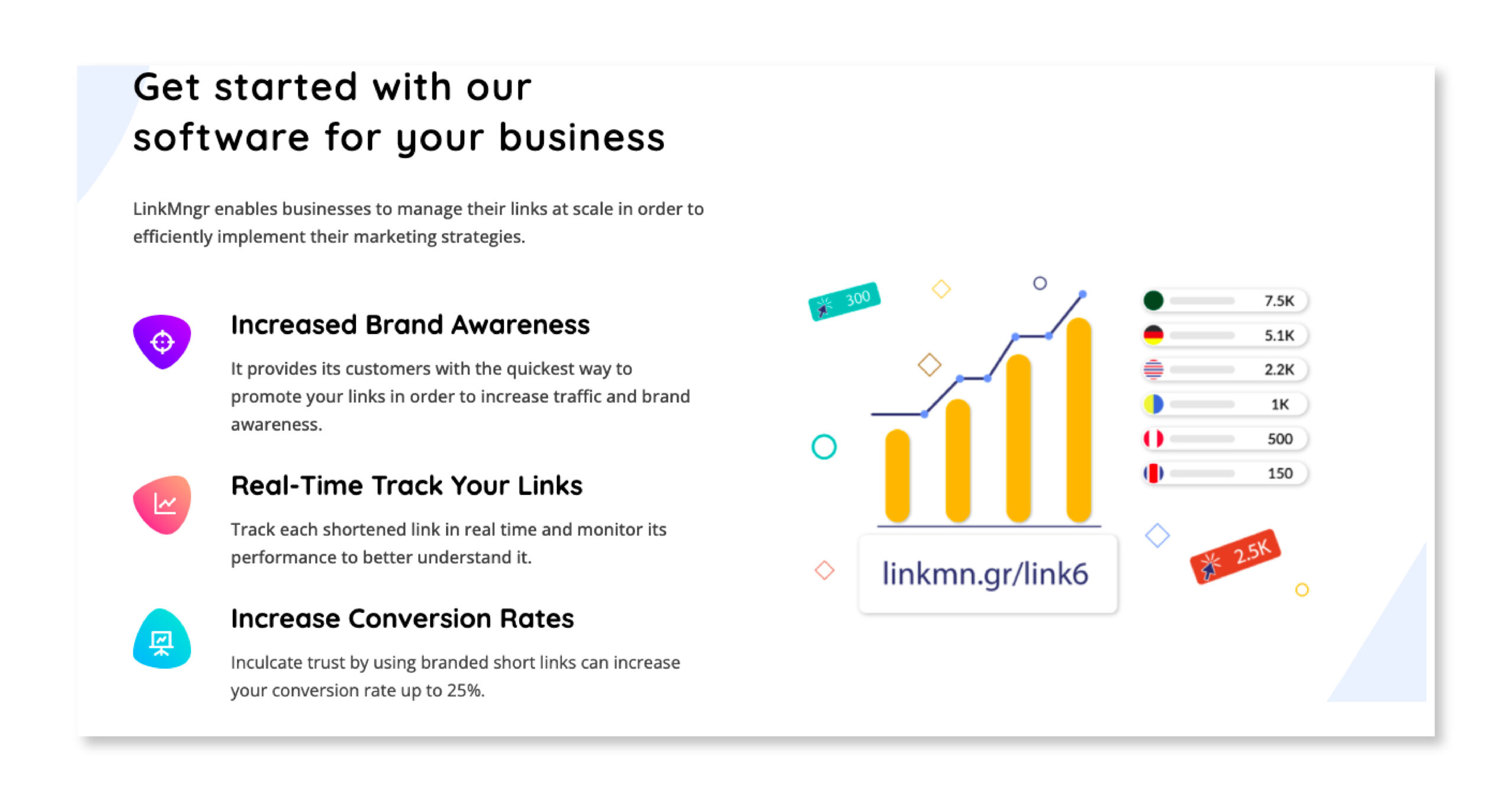 Get started with our software for your business

LinkMngr enables businesses to manage their links at scale in order to efficiently implement their marketing strategies.

Increased Brand Awareness

It provides its customers with the quickest way to promote your links in order to increase traffic and brand awareness.

Real-Time Track Your Links

Track each shortened link in real time and monitor its performance to better understand it.

Increase Conversion Rates

Inculcate trust by using branded short links can increase your conversion rate up to 25%.

300

7.5K
5.1K
2.2K
1K
500
150

linkmn.gr/link6

2.5K